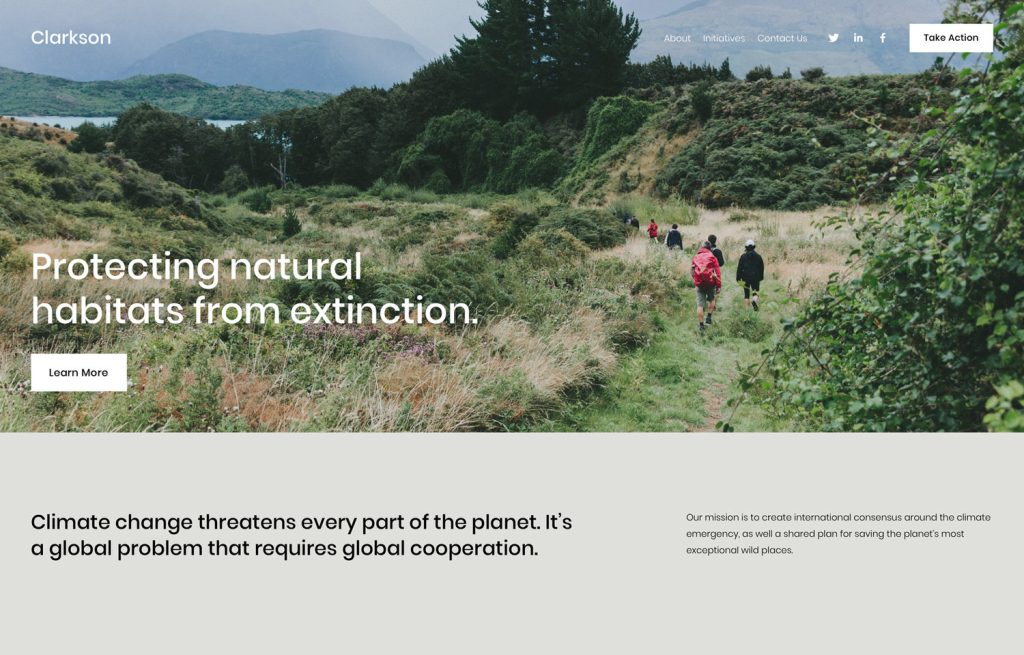 Clarkson

About Initiatives Contact Us

Take Action

Protecting natural habitats from extinction.

Learn More

Climate change threatens every part of the planet. It's a global problem that requires global cooperation.

Our mission is to create international consensus around the climate emergency, as well a shared plan for saving the planet's most exceptional wild places.